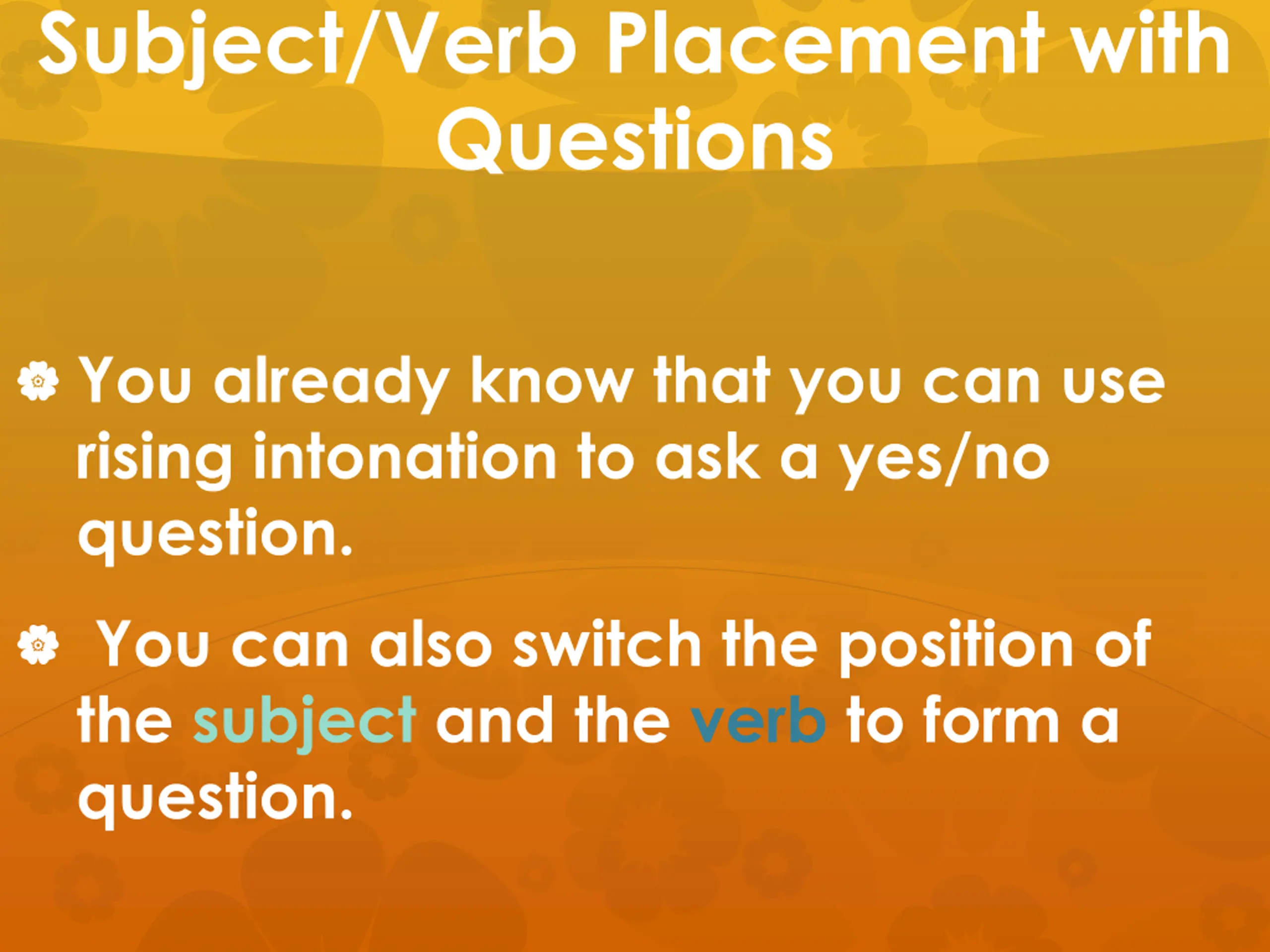 Subject/Verb Placement with Questions

You already know that you can use rising intonation to ask a yes/no question.

You can also switch the position of the subject and the verb to form a question.